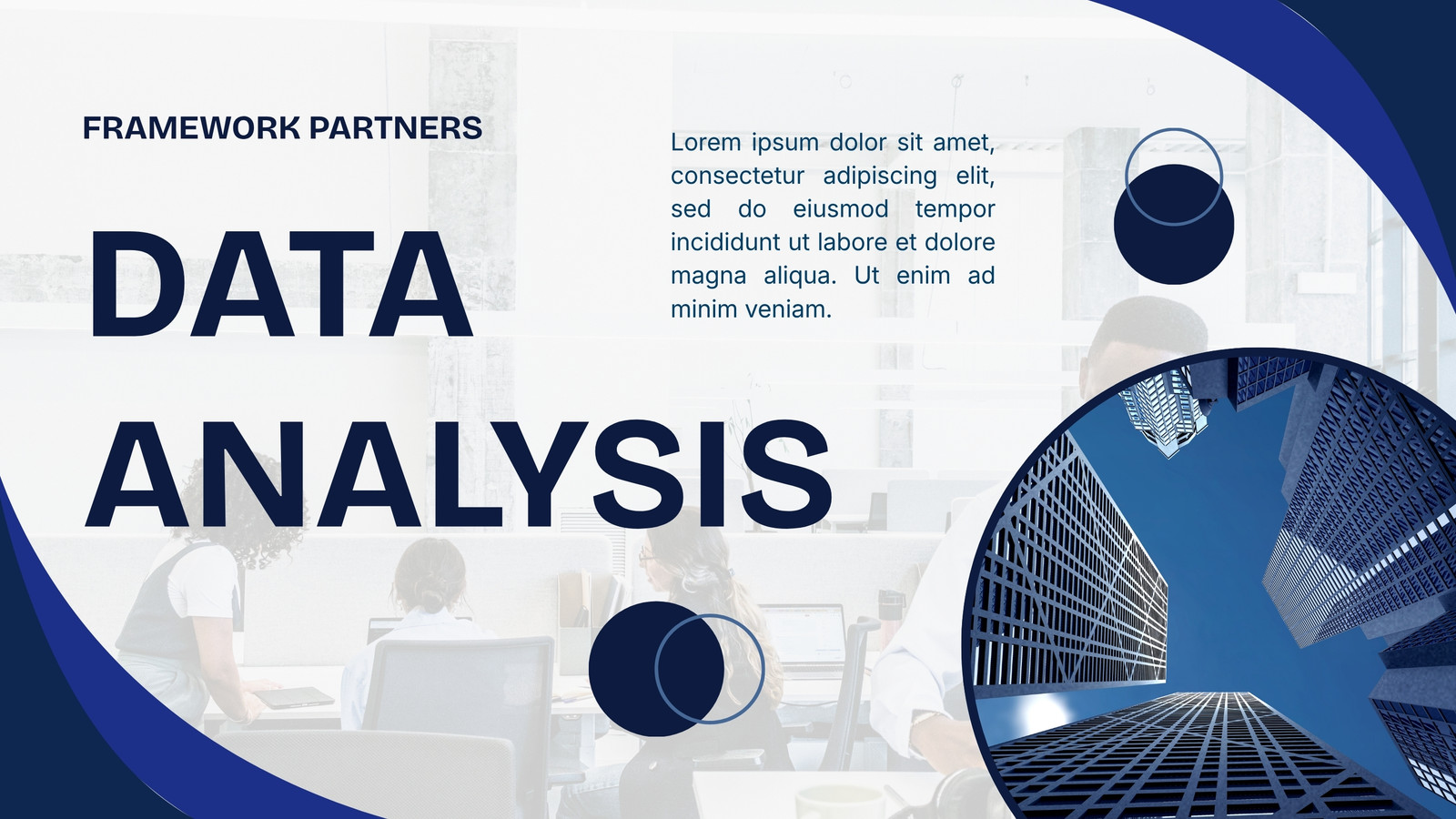 FRAMEWORK PARTNERS

DATA ANALYSIS

Lorem ipsum dolor sit amet, consectetur adipiscing elit, sed do eiusmod tempor incididunt ut labore et dolore magna aliqua. Ut enim ad minim veniam.